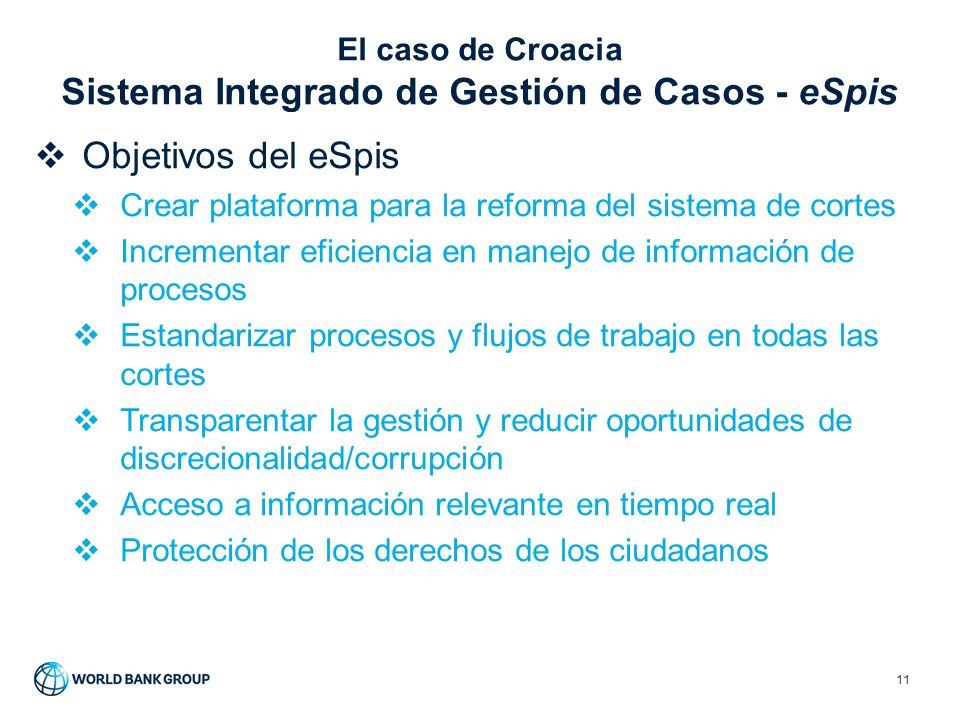 El caso de Croacia
Sistema Integrado de Gestión de Casos - eSpis

❖ Objetivos del eSpis
❖ Crear plataforma para la reforma del sistema de cortes
❖ Incrementar eficiencia en manejo de información de procesos
❖ Estandarizar procesos y flujos de trabajo en todas las cortes
❖ Transparentar la gestión y reducir oportunidades de discrecionalidad/corrupción
❖ Acceso a información relevante en tiempo real
❖ Protección de los derechos de los ciudadanos

WORLD BANK GROUP

11